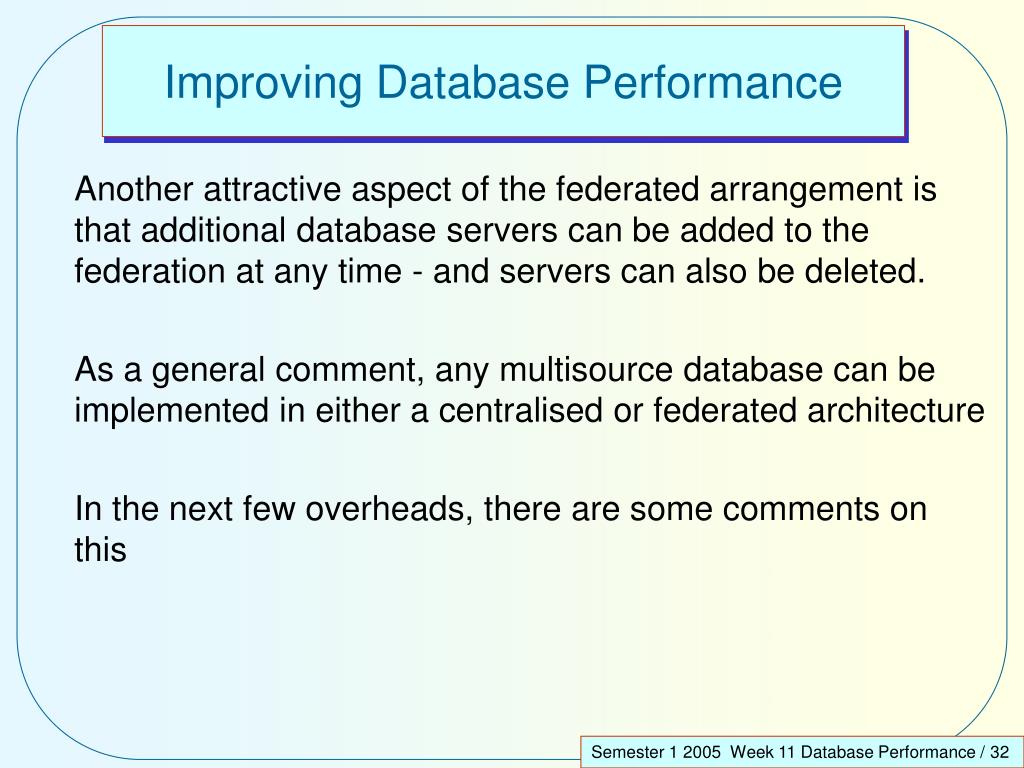 Improving Database Performance

Another attractive aspect of the federated arrangement is that additional database servers can be added to the federation at any time - and servers can also be deleted.

As a general comment, any multisource database can be implemented in either a centralised or federated architecture

In the next few overheads, there are some comments on this

Semester 1 2005 Week 11 Database Performance / 32